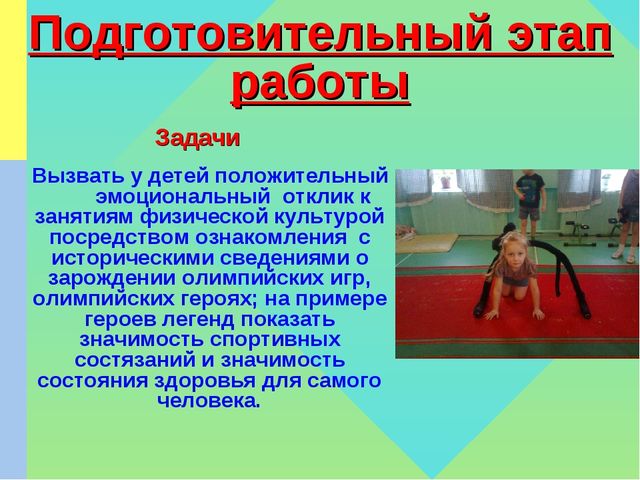 Подготовительный этап работы

Задачи

Вызвать у детей положительный эмоциональный отклик к занятиям физической культурой посредством ознакомления с историческими сведениями о зарождении олимпийских игр, олимпийских героях; на примере героев легенд показать значимость спортивных состязаний и значимость состояния здоровья для самого человека.